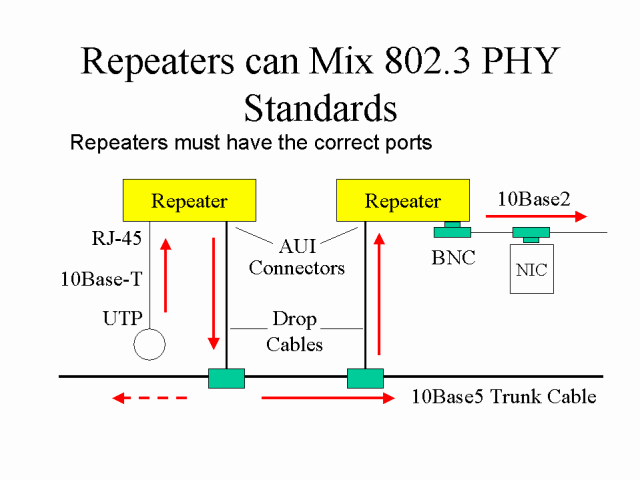 Repeaters can Mix 802.3 PHY Standards

Repeaters must have the correct ports

Repeater

Repeater

10Base2

RJ-45

AUI Connectors

BNC

NIC

10Base-T

UTP

Drop Cables

10Base5 Trunk Cable